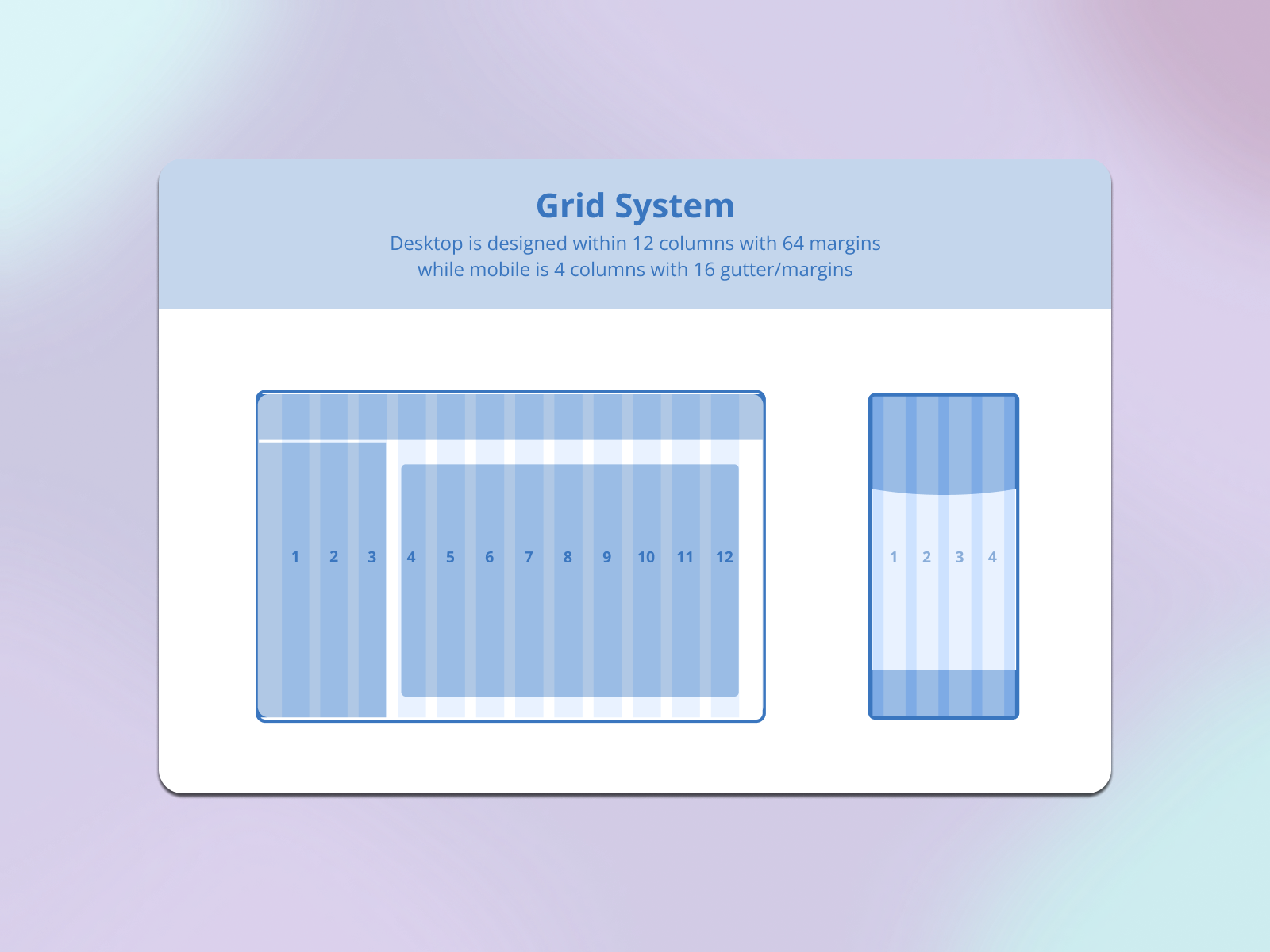 Grid System

Desktop is designed within 12 columns with 64 margins
while mobile is 4 columns with 16 gutter/margins

1 2 3 4 5 6 7 8 9 10 11 12

1 2 3 4